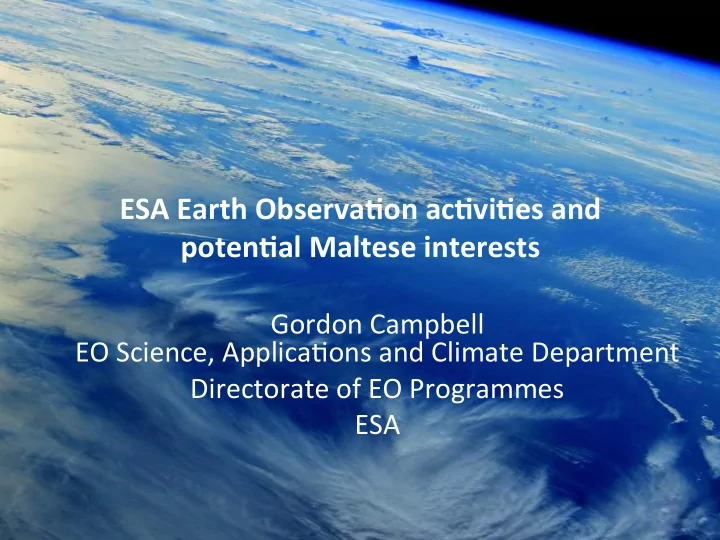 ESA Earth Observation activities and potential Maltese interests

Gordon Campbell
EO Science, Applications and Climate Department
Directorate of EO Programmes
ESA